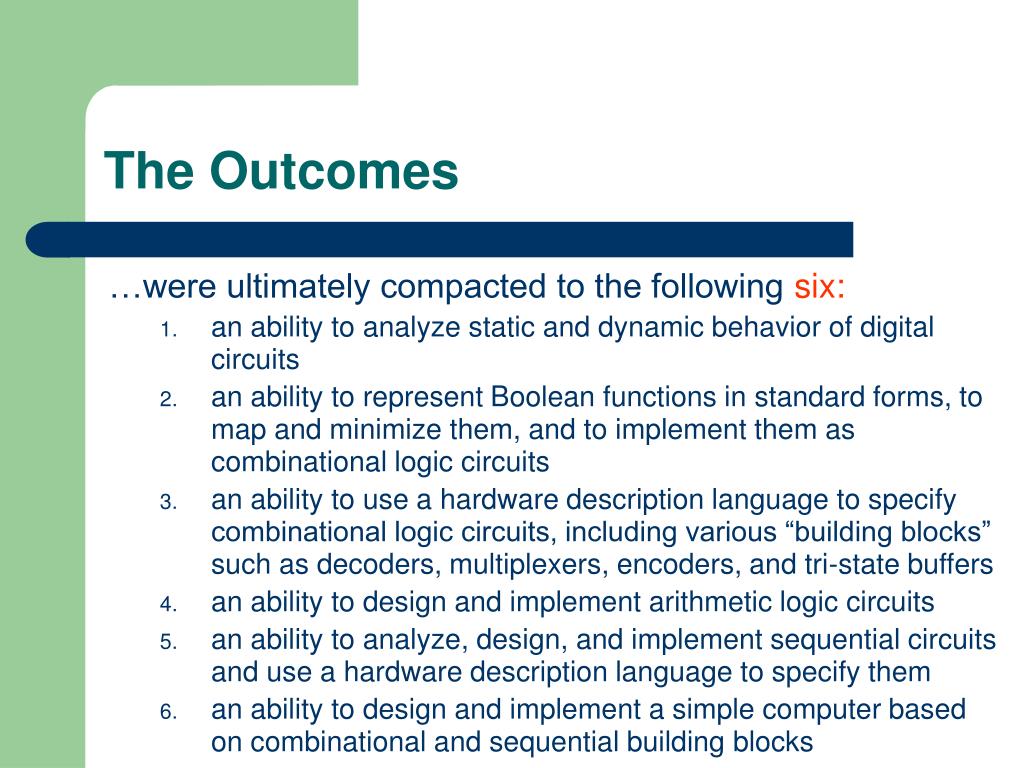 The Outcomes

…were ultimately compacted to the following six:

1. an ability to analyze static and dynamic behavior of digital circuits
2. an ability to represent Boolean functions in standard forms, to map and minimize them, and to implement them as combinational logic circuits
3. an ability to use a hardware description language to specify combinational logic circuits, including various “building blocks” such as decoders, multiplexers, encoders, and tri-state buffers
4. an ability to design and implement arithmetic logic circuits
5. an ability to analyze, design, and implement sequential circuits and use a hardware description language to specify them
6. an ability to design and implement a simple computer based on combinational and sequential building blocks